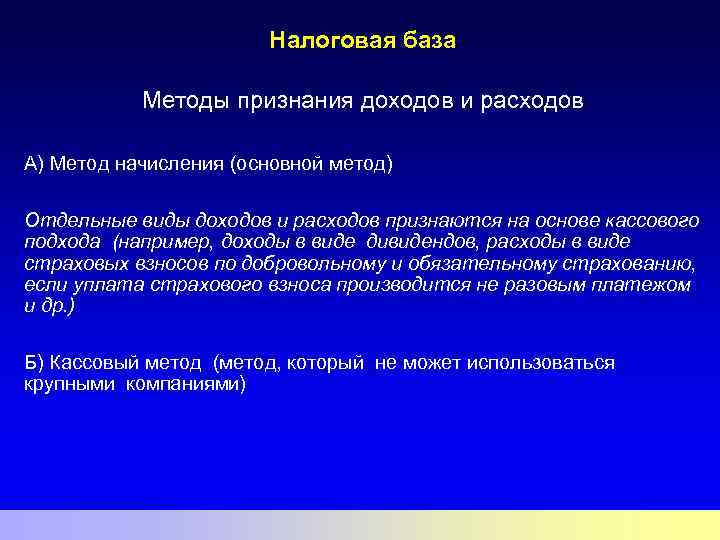 Налоговая база

Методы признания доходов и расходов

А) Метод начисления (основной метод)

Отдельные виды доходов и расходов признаются на основе кассового подхода (например, доходы в виде дивидендов, расходы в виде страховых взносов по добровольному и обязательному страхованию, если уплата страхового взноса производится не разовым платежом и др.)

Б) Кассовый метод (метод, который не может использоваться крупными компаниями)